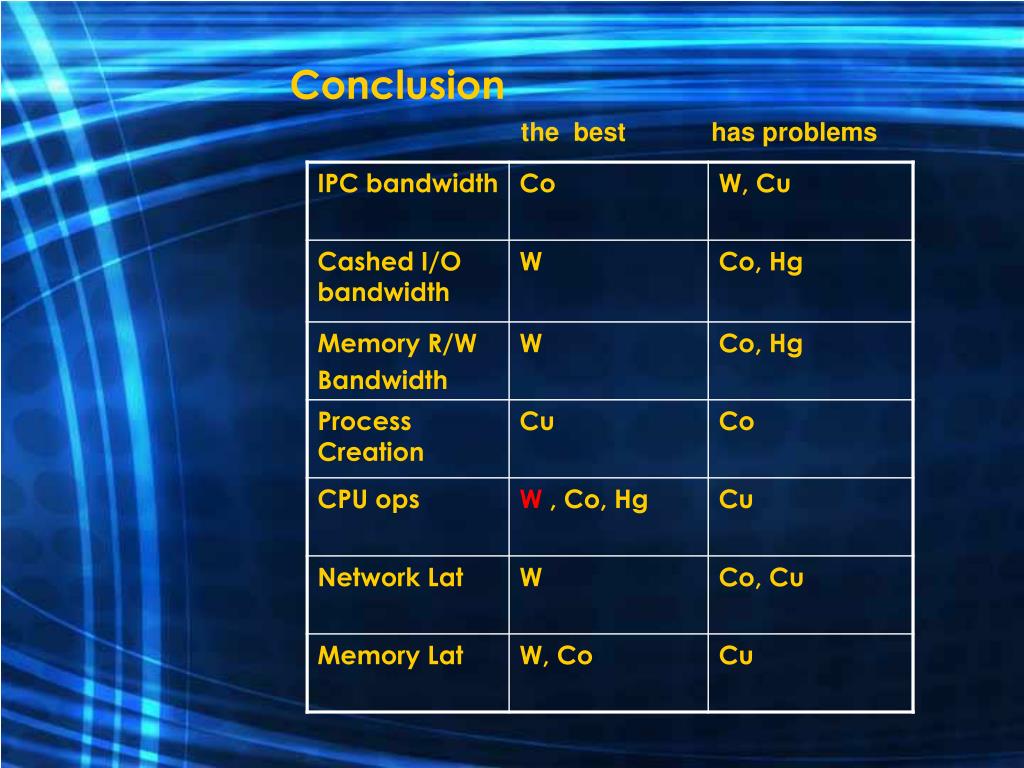 Conclusion

| | the best | has problems |
|---|---|---|
| IPC bandwidth | Co | W, Cu |
| Cashed I/O bandwidth | W | Co, Hg |
| Memory R/W Bandwidth | W | Co, Hg |
| Process Creation | Cu | Co |
| CPU ops | W , Co, Hg | Cu |
| Network Lat | W | Co, Cu |
| Memory Lat | W, Co | Cu |